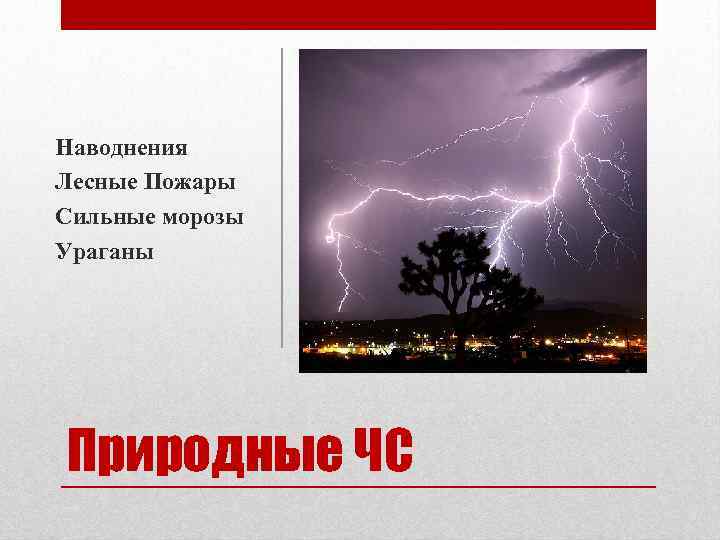 Наводнения
Лесные Пожары
Сильные морозы
Ураганы

Природные ЧС